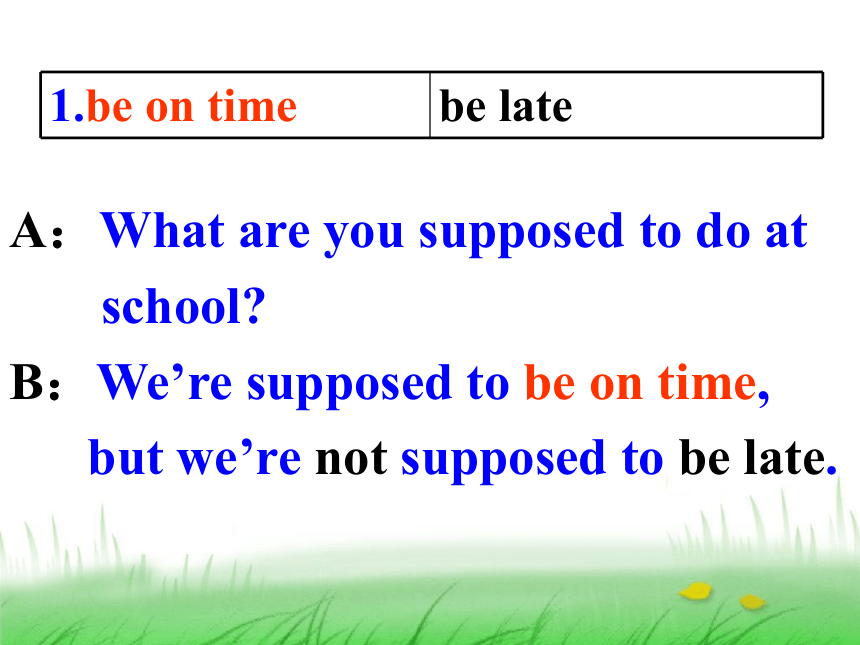 | 1.be on time | be late |
|---|---|

A： What are you supposed to do at school?

B： We’re supposed to be on time, but we’re not supposed to be late.